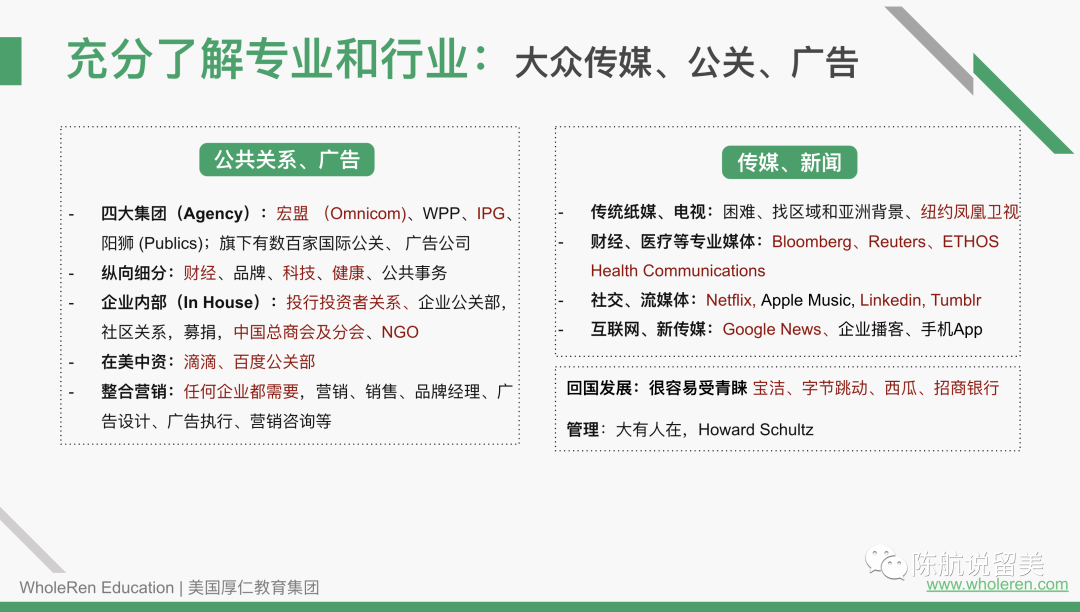 充分了解专业和行业：大众传媒、公关、广告

公共关系、广告

- 四大集团（Agency）：宏盟 （Omnicom)、WPP、IPG、阳狮 (Publics)；旗下有数百家国际公关、 广告公司
- 纵向细分：财经、品牌、科技、健康、公共事务
- 企业内部（In House）：投行投资者关系、企业公关部，社区关系，募捐，中国总商会及分会、NGO
- 在美中资：滴滴、百度公关部
- 整合营销：任何企业都需要，营销、销售、品牌经理、广告设计、广告执行、营销咨询等

传媒、新闻

- 传统纸媒、电视：困难、找区域和亚洲背景、纽约凤凰卫视
- 财经、医疗等专业媒体：Bloomberg、Reuters、ETHOS Health Communications
- 社交、流媒体：Netflix, Apple Music, Linkedin, Tumblr
- 互联网、新传媒：Google News、企业播客、手机App

回国发展：很容易受青睐 宝洁、字节跳动、西瓜、招商银行

管理：大有人在，Howard Schultz

WholeRen Education | 美国厚仁教育集团

陈航说留美
www.wholeren.com